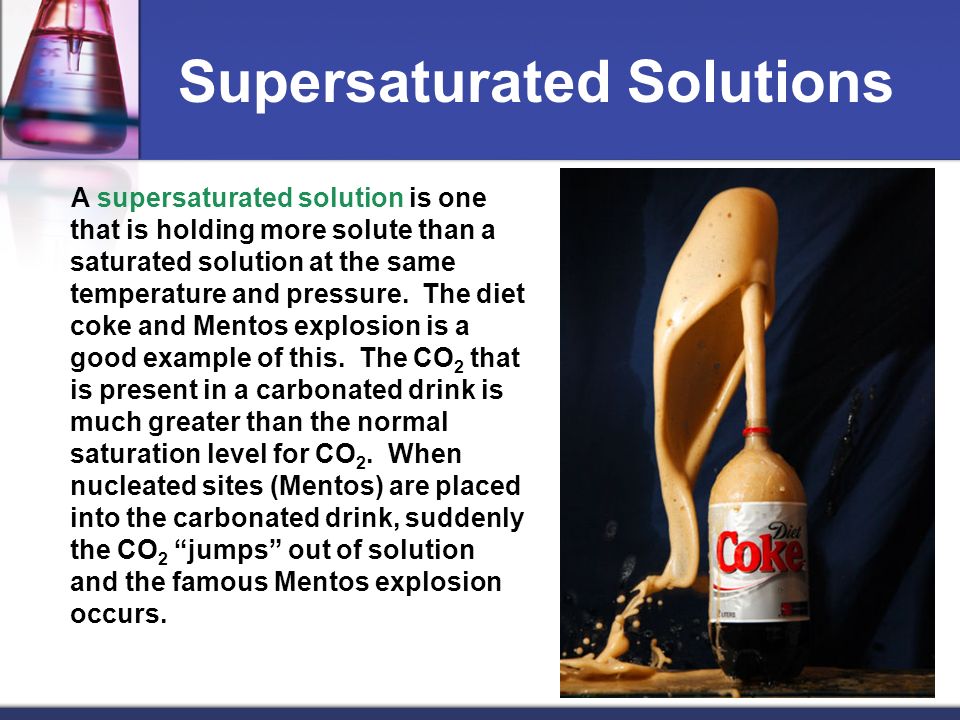 Supersaturated Solutions

A supersaturated solution is one that is holding more solute than a saturated solution at the same temperature and pressure. The diet coke and Mentos explosion is a good example of this. The $CO_2$ that is present in a carbonated drink is much greater than the normal saturation level for $CO_2$. When nucleated sites (Mentos) are placed into the carbonated drink, suddenly the $CO_2$ “jumps” out of solution and the famous Mentos explosion occurs.

Diet
Coke